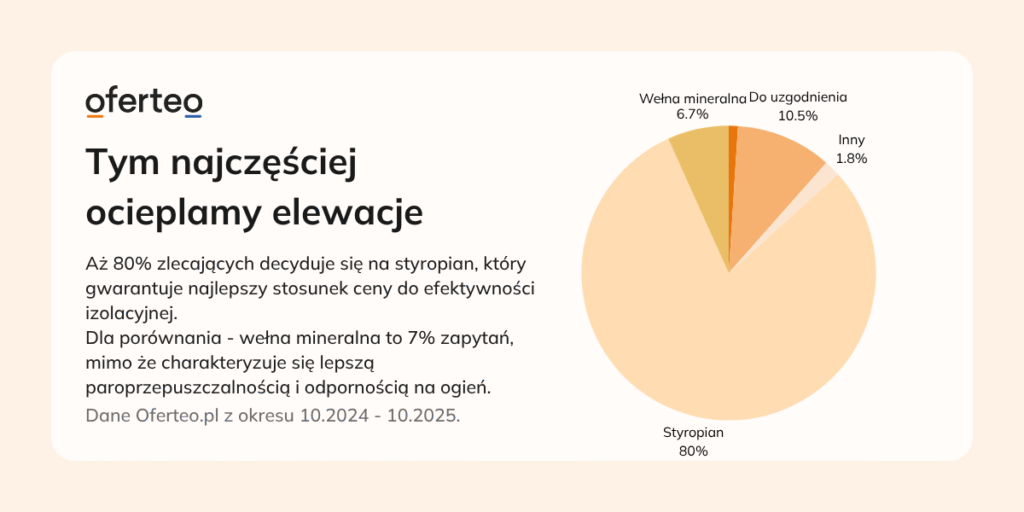 oferteo

Tym najczęściej ocieplamy elewacje

Aż 80% zlecających decyduje się na styropian, który gwarantuje najlepszy stosunek ceny do efektywności izolacyjnej.
Dla porównania - wełna mineralna to 7% zapytań, mimo że charakteryzuje się lepszą paroprzepuszczalnością i odpornością na ogień.

Dane Oferteo.pl z okresu 10.2024 - 10.2025.

Wełna mineralna
6.7%

Do uzgodnienia
10.5%

Inny
1.8%

Styropian
80%